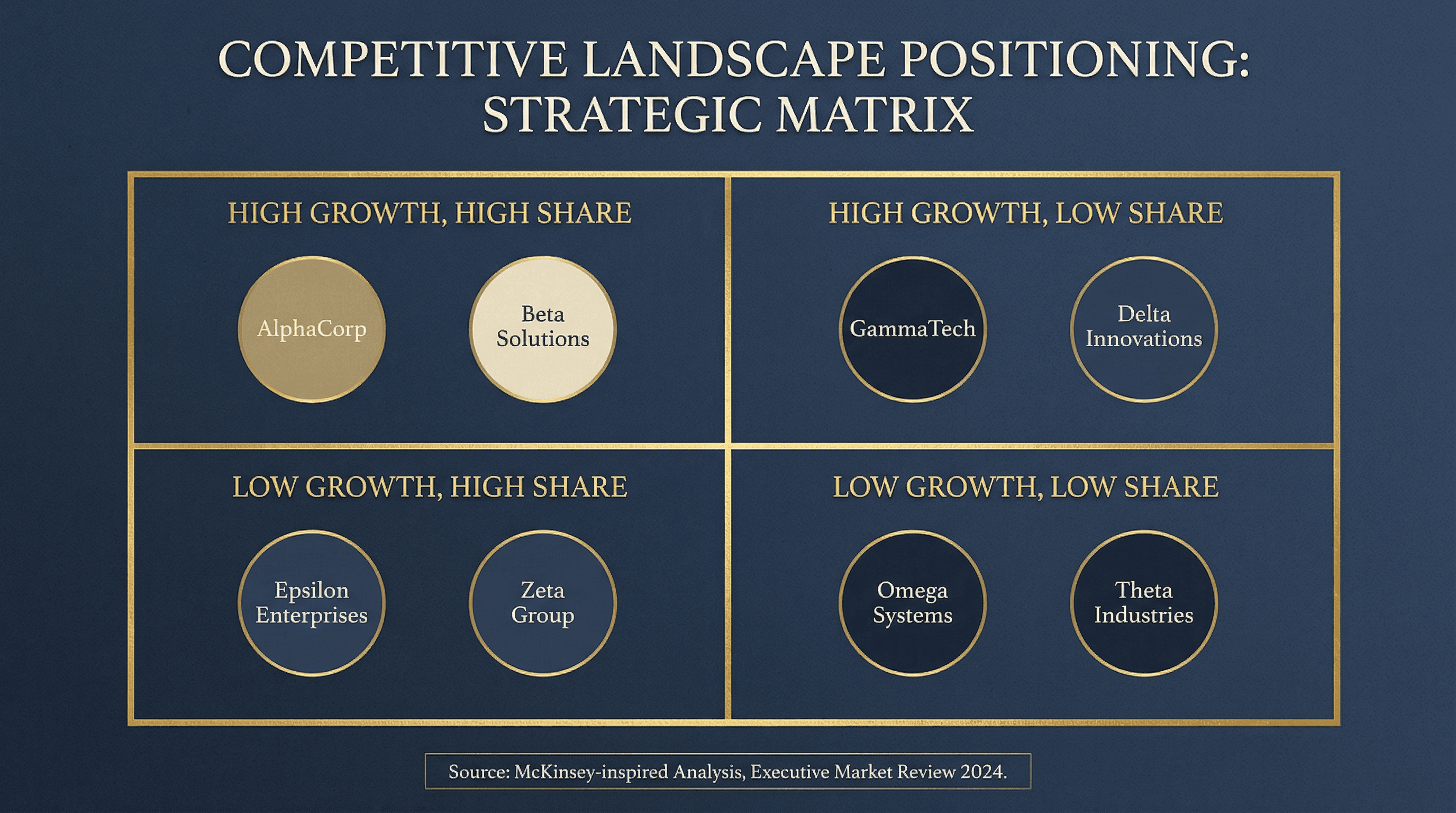 COMPETITIVE LANDSCAPE POSITIONING: STRATEGIC MATRIX

HIGH GROWTH, HIGH SHARE

AlphaCorp

Beta Solutions

HIGH GROWTH, LOW SHARE

GammaTech

Delta Innovations

LOW GROWTH, HIGH SHARE

Epsilon Enterprises

Zeta Group

LOW GROWTH, LOW SHARE

Omega Systems

Theta Industries

Source: McKinsey-inspired Analysis, Executive Market Review 2024.